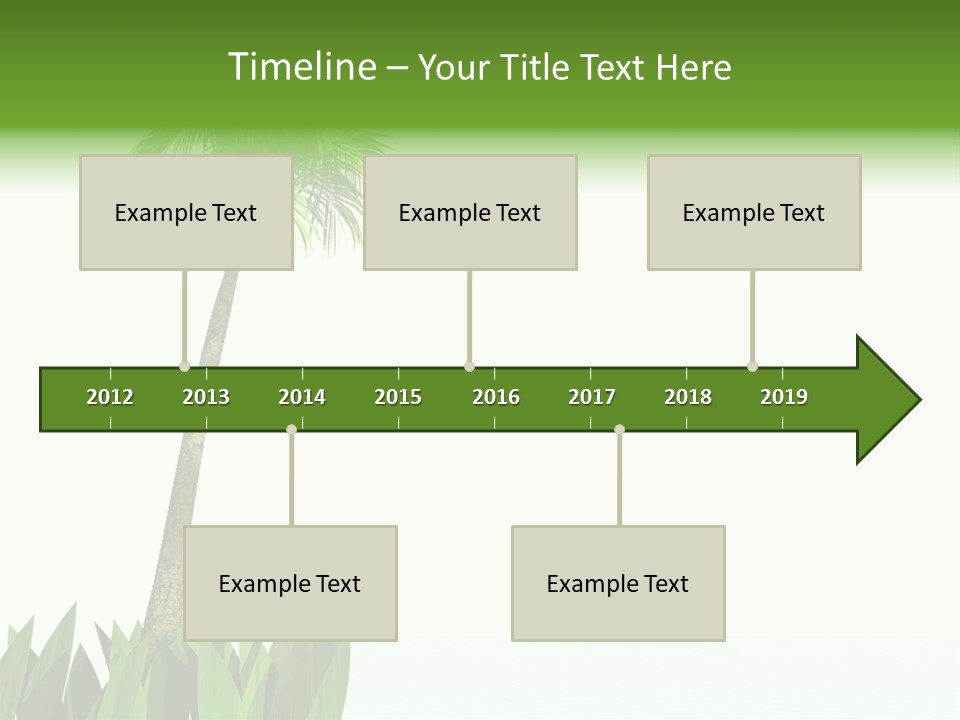 Timeline – Your Title Text Here

Example Text

Example Text

Example Text

2012 2013 2014 2015 2016 2017 2018 2019

Example Text

Example Text